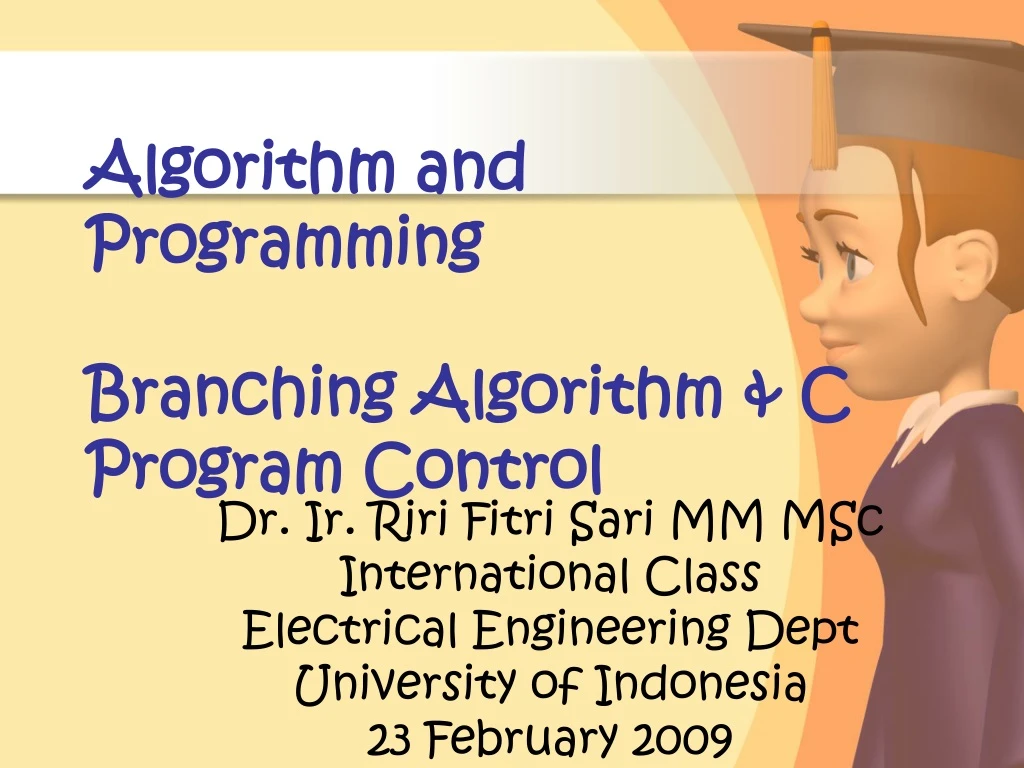 Algorithm and Programming

Branching Algorithm & C Program Control

Dr. Ir. Riri Fitri Sari MM MSc
International Class
Electrical Engineering Dept
University of Indonesia
23 February 2009